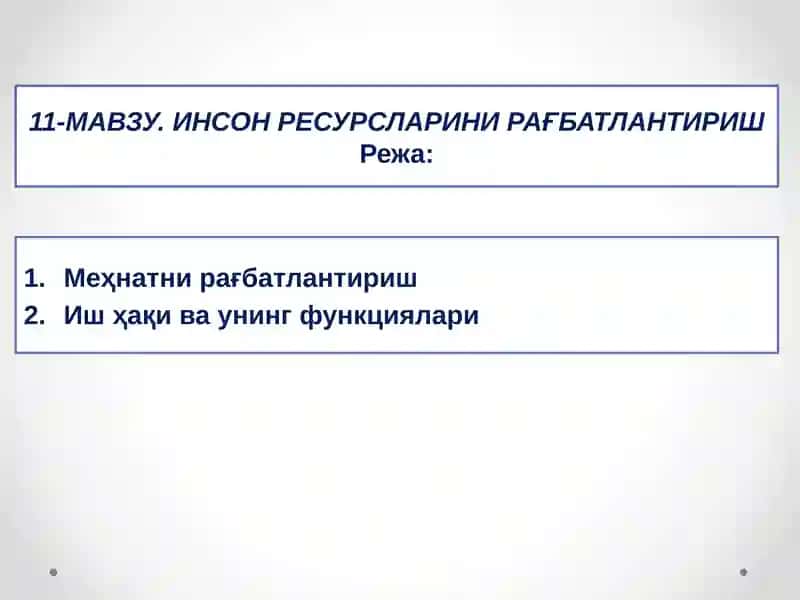 11-МАВЗУ. ИНСОН РЕСУРСЛАРИНИ РАҒБАТЛАНТИРИШ
Режа:

1. Меҳнатни рағбатлантириш
2. Иш ҳақи ва унинг функциялари